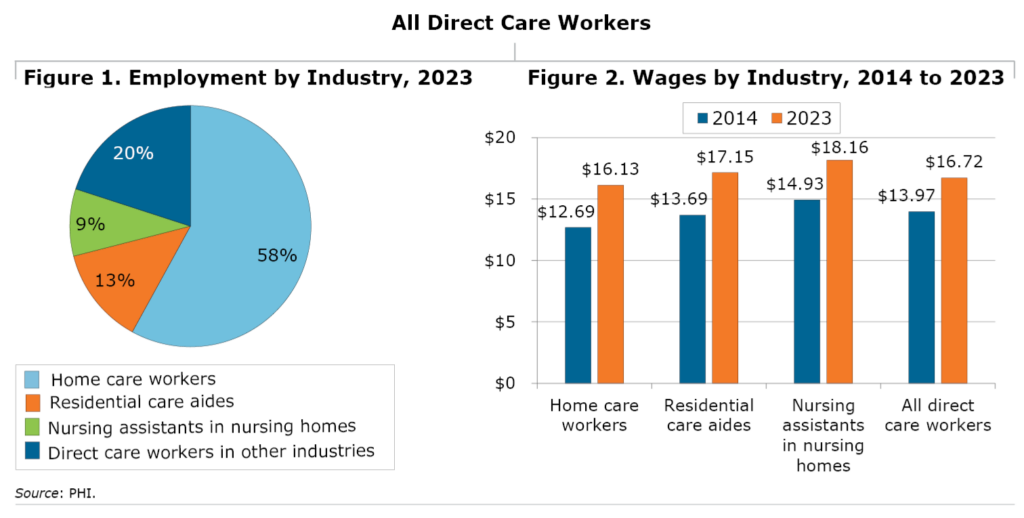 All Direct Care Workers

Figure 1. Employment by Industry, 2023

20%
9%
13%
58%

Home care workers
Residential care aides
Nursing assistants in nursing homes
Direct care workers in other industries

Figure 2. Wages by Industry, 2014 to 2023

2014 2023

$20
$15
$10
$5
$0

$12.69 $16.13
$13.69 $17.15
$14.93 $18.16
$13.97 $16.72

Home care workers
Residential care aides
Nursing assistants in nursing homes
All direct care workers

Source: PHI.